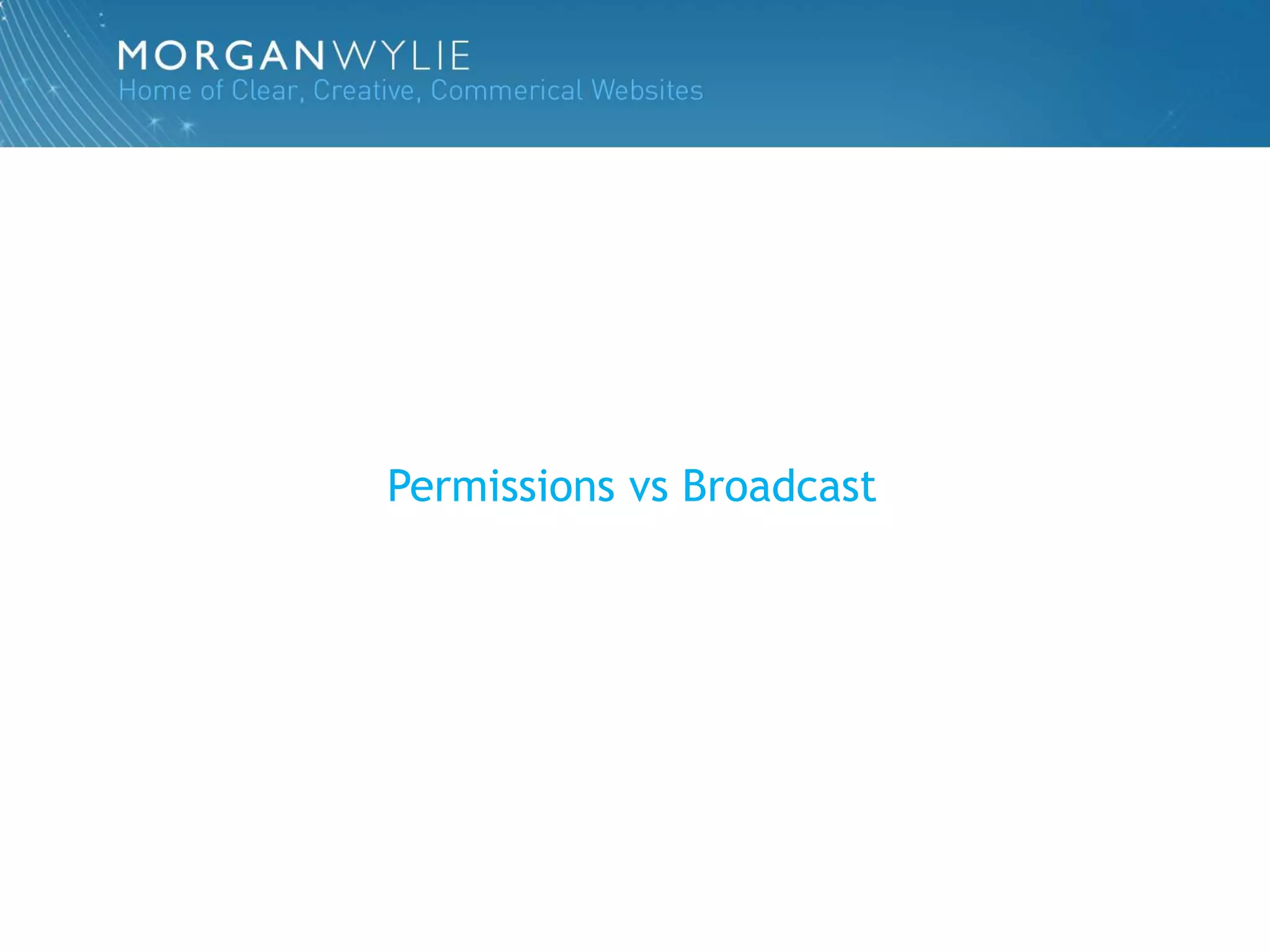 MORGANWYLIE
Home of Clear, Creative, Commerical Websites

Permissions vs Broadcast